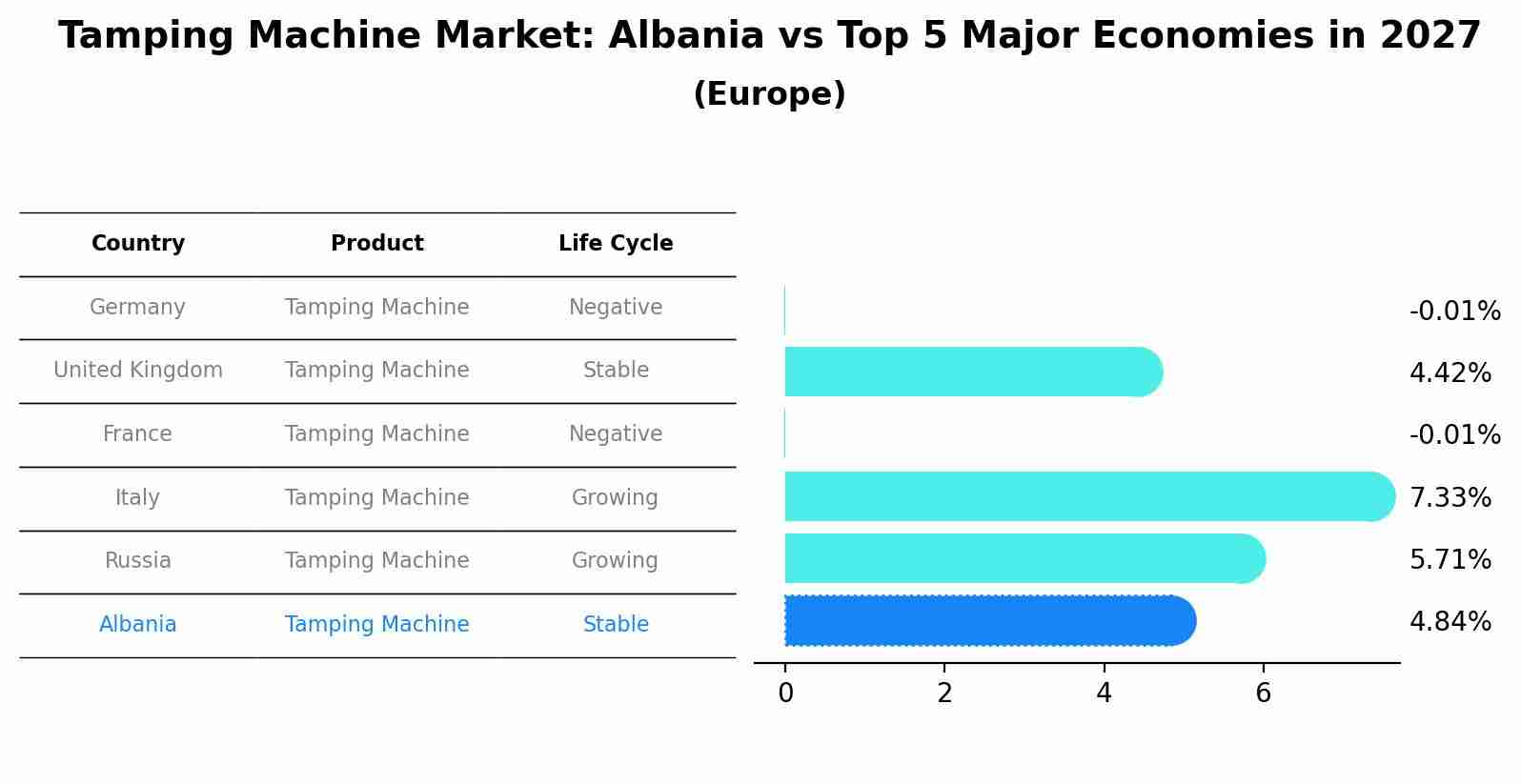 Tamping Machine Market: Albania vs Top 5 Major Economies in 2027
(Europe)

| Country | Product | Life Cycle |
|---|---|---|
| Germany | Tamping Machine | Negative |
| United Kingdom | Tamping Machine | Stable |
| France | Tamping Machine | Negative |
| Italy | Tamping Machine | Growing |
| Russia | Tamping Machine | Growing |
| Albania | Tamping Machine | Stable |

-0.01%
4.42%
-0.01%
7.33%
5.71%
4.84%

0 2 4 6